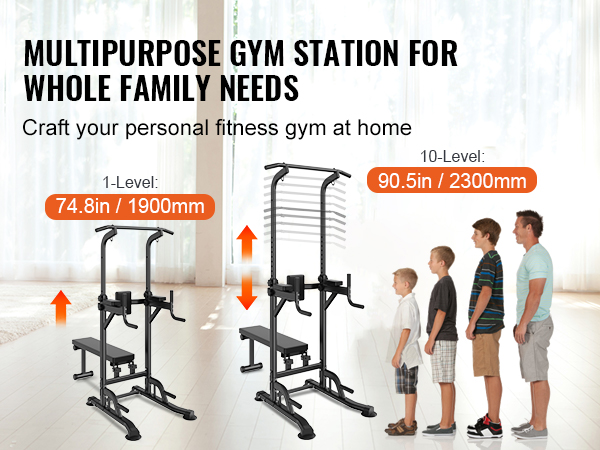 MULTIPURPOSE GYM STATION FOR WHOLE FAMILY NEEDS

Craft your personal fitness gym at home

1-Level:
74.8in / 1900mm

10-Level:
90.5in / 2300mm